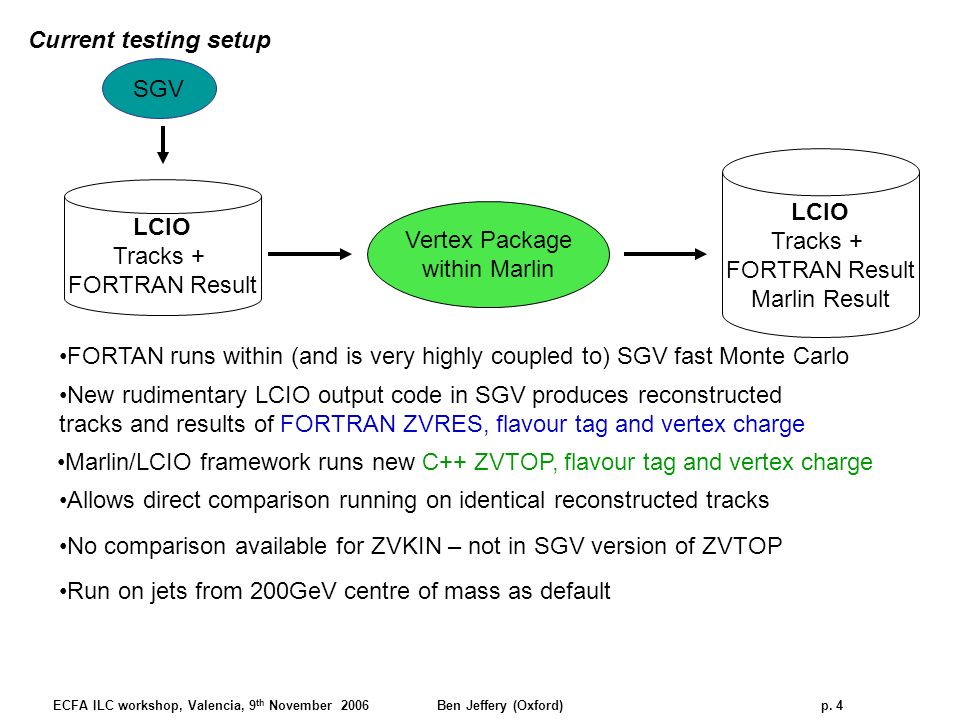 Current testing setup

SGV

LCIO
Tracks +
FORTRAN Result

Vertex Package within Marlin

LCIO
Tracks +
FORTRAN Result
Marlin Result

•FORTAN runs within (and is very highly coupled to) SGV fast Monte Carlo

•New rudimentary LCIO output code in SGV produces reconstructed tracks and results of FORTRAN ZVRES, flavour tag and vertex charge

•Marlin/LCIO framework runs new C++ ZVTOP, flavour tag and vertex charge

•Allows direct comparison running on identical reconstructed tracks

•No comparison available for ZVKIN – not in SGV version of ZVTOP

•Run on jets from 200GeV centre of mass as default

ECFA ILC workshop, Valencia, 9$^{th}$ November 2006 Ben Jeffery (Oxford) p. 4